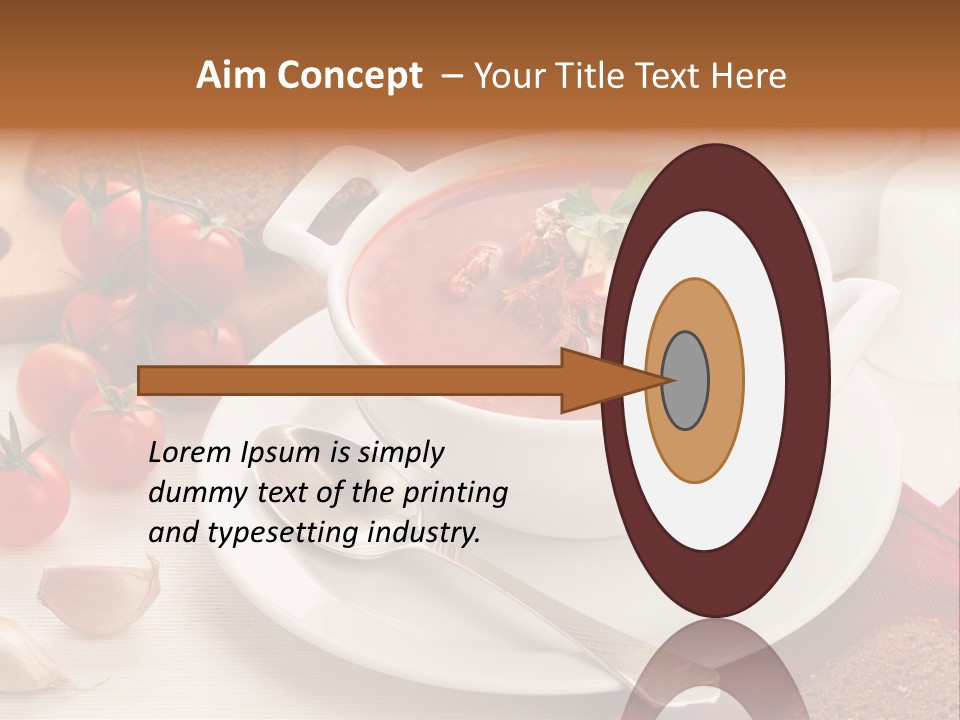 Aim Concept – Your Title Text Here

Lorem Ipsum is simply dummy text of the printing and typesetting industry.